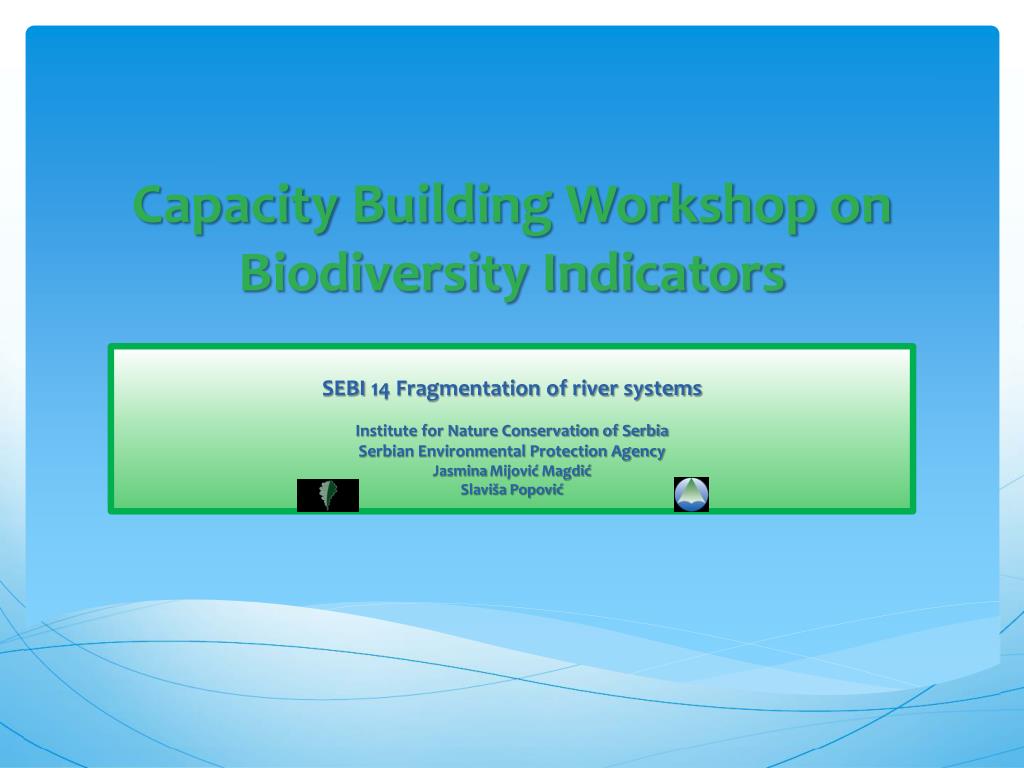 Capacity Building Workshop on Biodiversity Indicators

SEBI 14 Fragmentation of river systems

Institute for Nature Conservation of Serbia
Serbian Environmental Protection Agency
Jasmina Mijović Magdić
Slaviša Popović